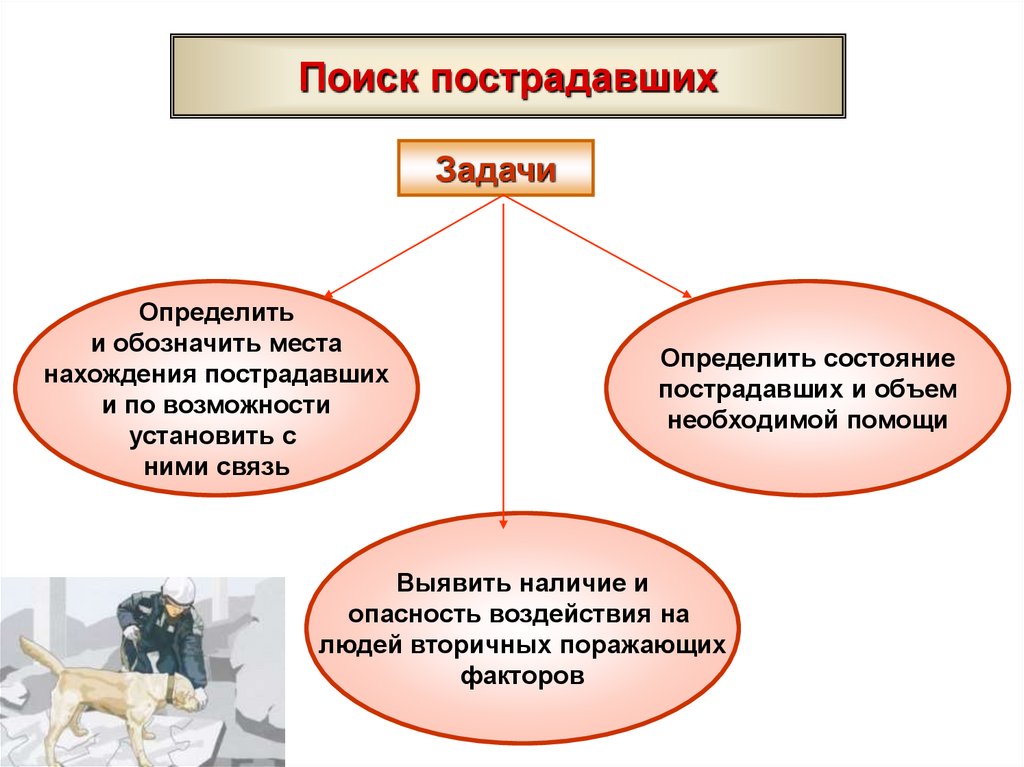 Поиск пострадавших

Задачи

Определить и обозначить места нахождения пострадавших и по возможности установить с ними связь

Определить состояние пострадавших и объем необходимой помощи

Выявить наличие и опасность воздействия на людей вторичных поражающих факторов